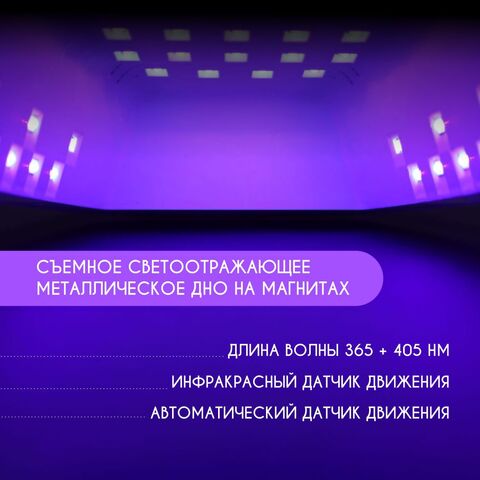 СЪЕМНОЕ СВЕТООТРАЖАЮЩЕЕ МЕТАЛЛИЧЕСКОЕ ДНО НА МАГНИТАХ

ДЛИНА ВОЛНЫ 365 + 405 НМ

ИНФРАКРАСНЫЙ ДАТЧИК ДВИЖЕНИЯ

АВТОМАТИЧЕСКИЙ ДАТЧИК ДВИЖЕНИЯ